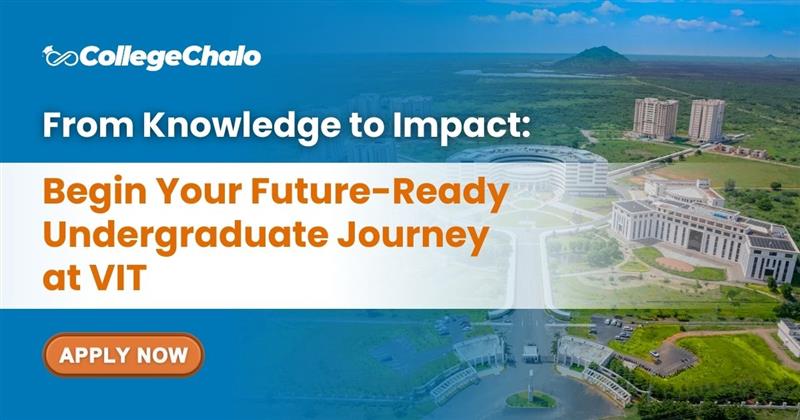 CollegeChalo

From Knowledge to Impact:

Begin Your Future-Ready Undergraduate Journey at VIT

APPLY NOW